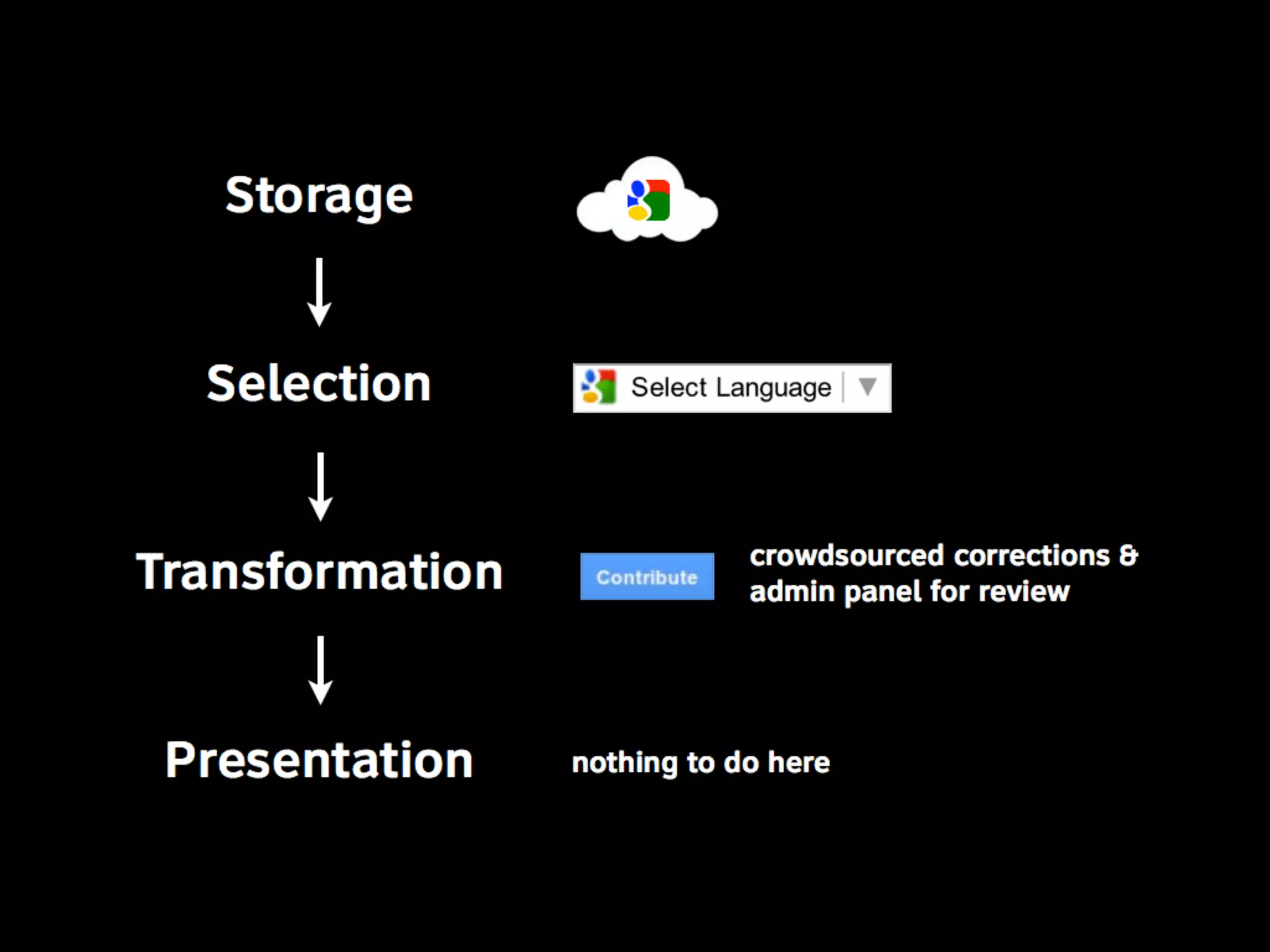 Storage

Selection

Select Language

Transformation

Contribute

crowdsourced corrections & admin panel for review

Presentation

nothing to do here